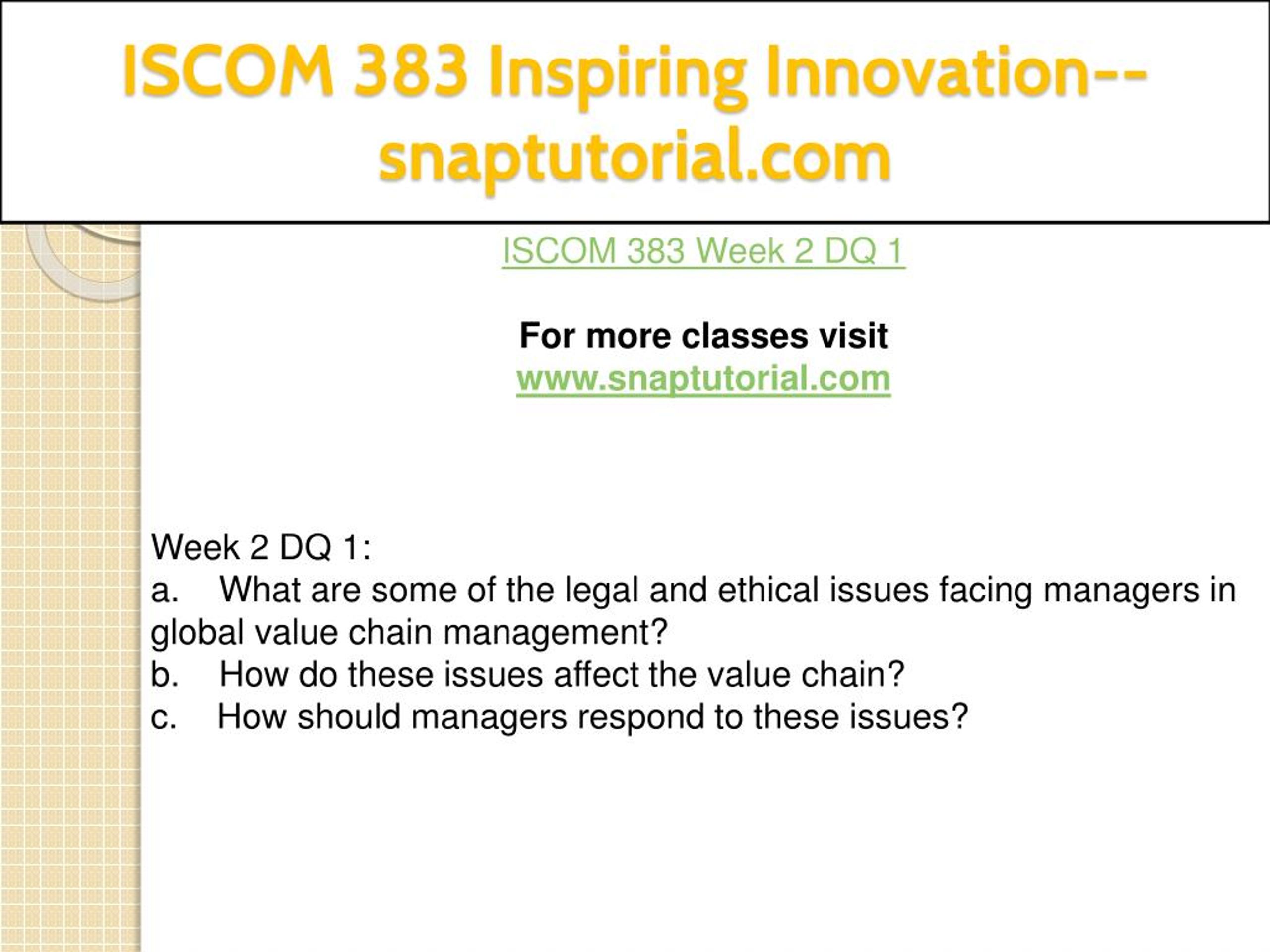 ISCOM 383 Inspiring Innovation--snaptutorial.com

ISCOM 383 Week 2 DQ 1

For more classes visit
www.snaptutorial.com

Week 2 DQ 1:
a. What are some of the legal and ethical issues facing managers in global value chain management?
b. How do these issues affect the value chain?
c. How should managers respond to these issues?